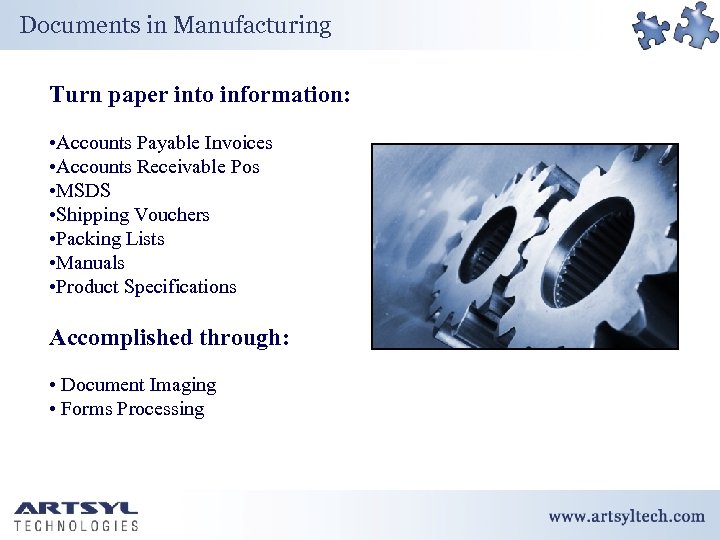 Documents in Manufacturing

Turn paper into information:

•Accounts Payable Invoices
•Accounts Receivable Pos
•MSDS
•Shipping Vouchers
•Packing Lists
•Manuals
•Product Specifications

Accomplished through:

• Document Imaging
• Forms Processing

ARTSYL TECHNOLOGIES

www.artsyltech.com